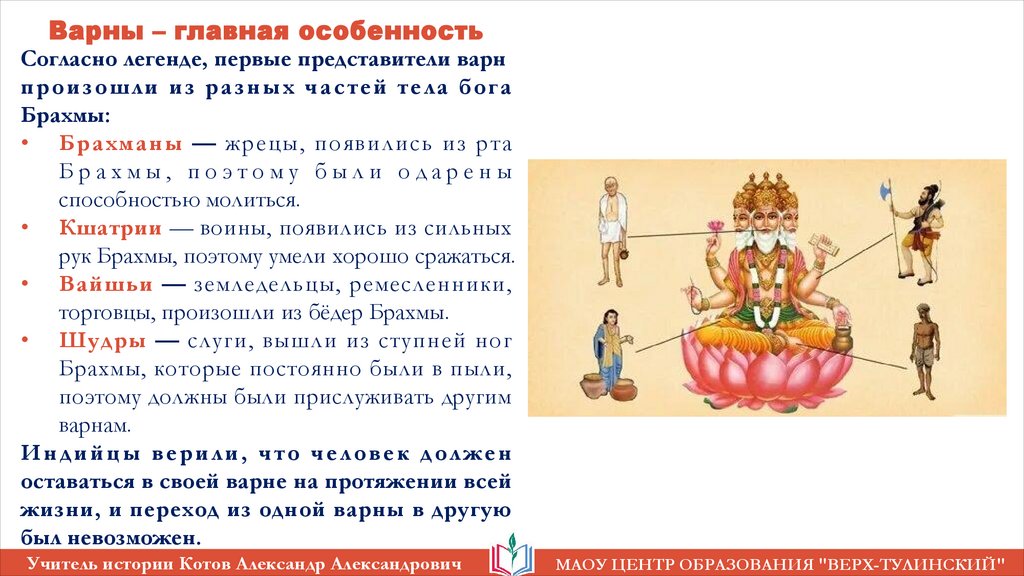 Варны – главная особенность

Согласно легенде, первые представители варн произошли из разных частей тела бога Брахмы:

• Брахманы — жрецы, появились из рта Брахмы, поэтому были одарены способностью молиться.
• Кшатрии — воины, появились из сильных рук Брахмы, поэтому умели хорошо сражаться.
• Вайшьи — земледельцы, ремесленники, торговцы, произошли из бёдер Брахмы.
• Шудры — слуги, вышли из ступней ног Брахмы, которые постоянно были в пыли, поэтому должны были прислуживать другим варнам.

Индийцы верили, что человек должен оставаться в своей варне на протяжении всей жизни, и переход из одной варны в другую был невозможен.

Учитель истории Котов Александр Александрович

МАОУ ЦЕНТР ОБРАЗОВАНИЯ "ВЕРХ-ТУЛИНСКИЙ"